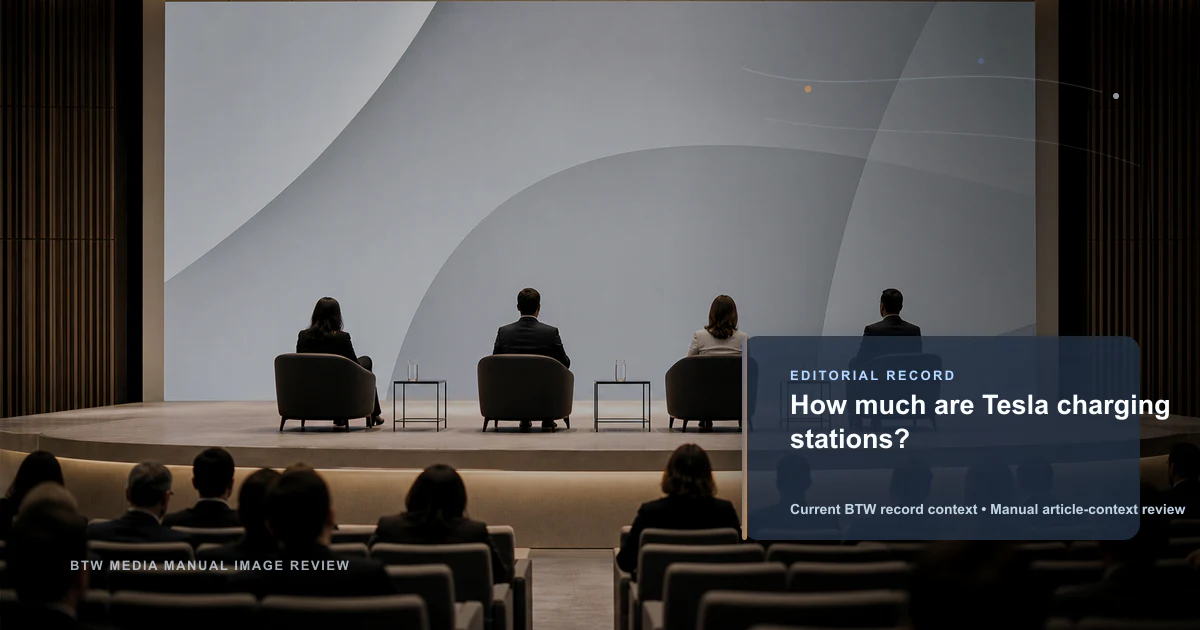 EDITORIAL RECORD

How much are Tesla charging stations?

Current BTW record context • Manual article-context review

BTW MEDIA MANUAL IMAGE REVIEW